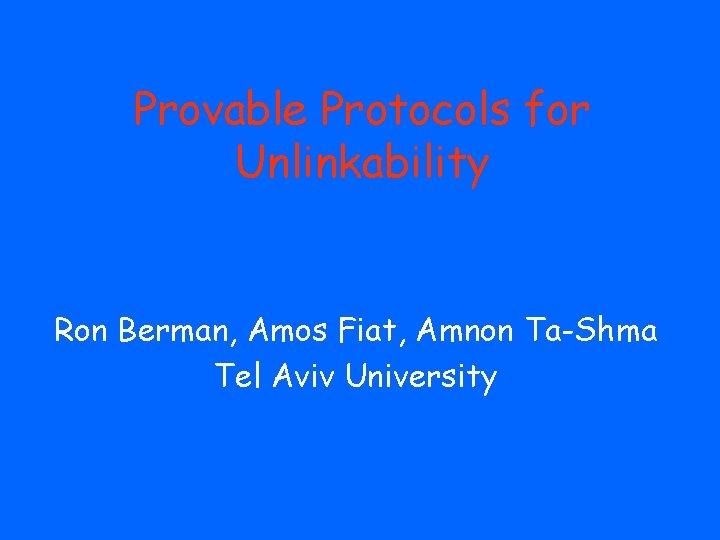 Provable Protocols for Unlinkability

Ron Berman, Amos Fiat, Amnon Ta-Shma
Tel Aviv University